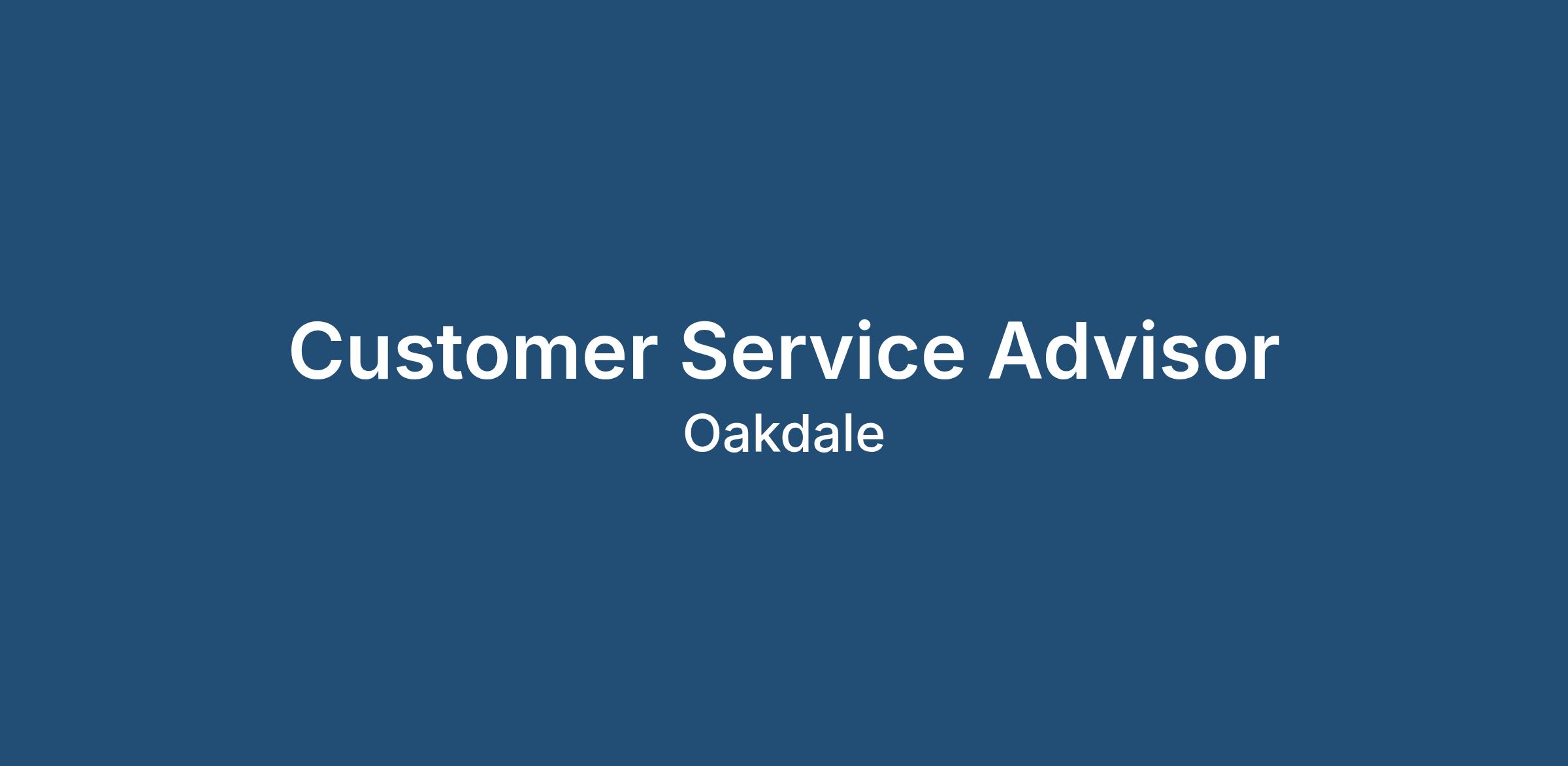 Customer Service Advisor
Oakdale